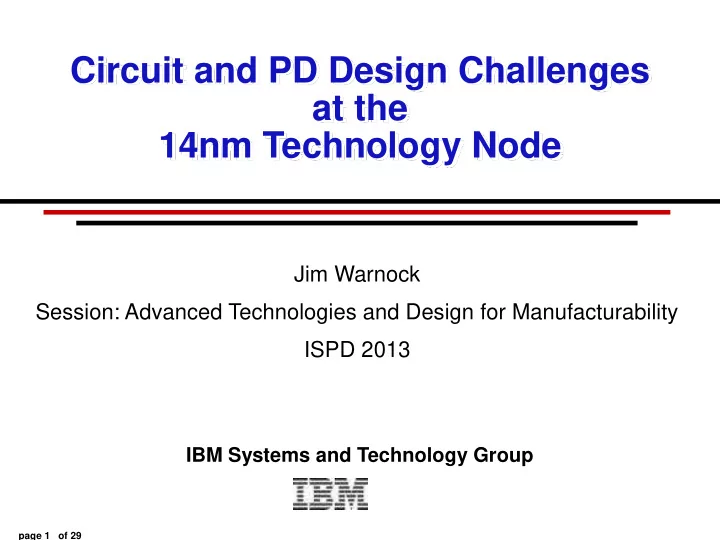 Circuit and PD Design Challenges at the 14nm Technology Node

Jim Warnock

Session: Advanced Technologies and Design for Manufacturability

ISPD 2013

IBM Systems and Technology Group

IBM

page 1 of 29